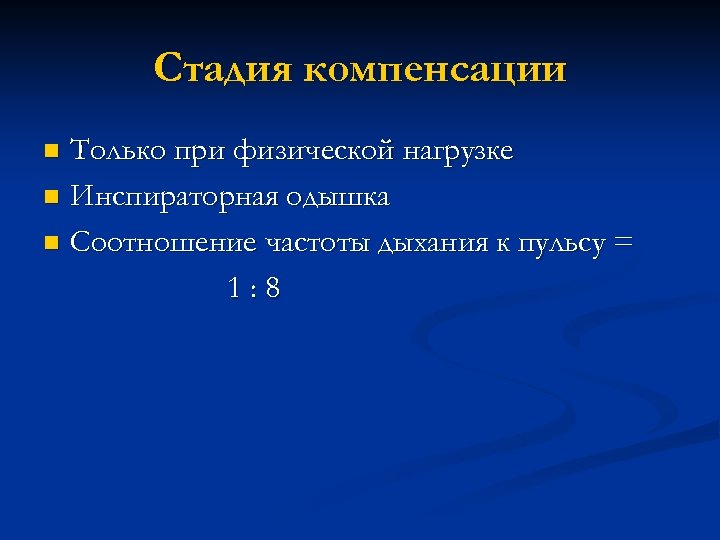 Стадия компенсации

Только при физической нагрузке

Инспираторная одышка

Соотношение частоты дыхания к пульсу = 1 : 8